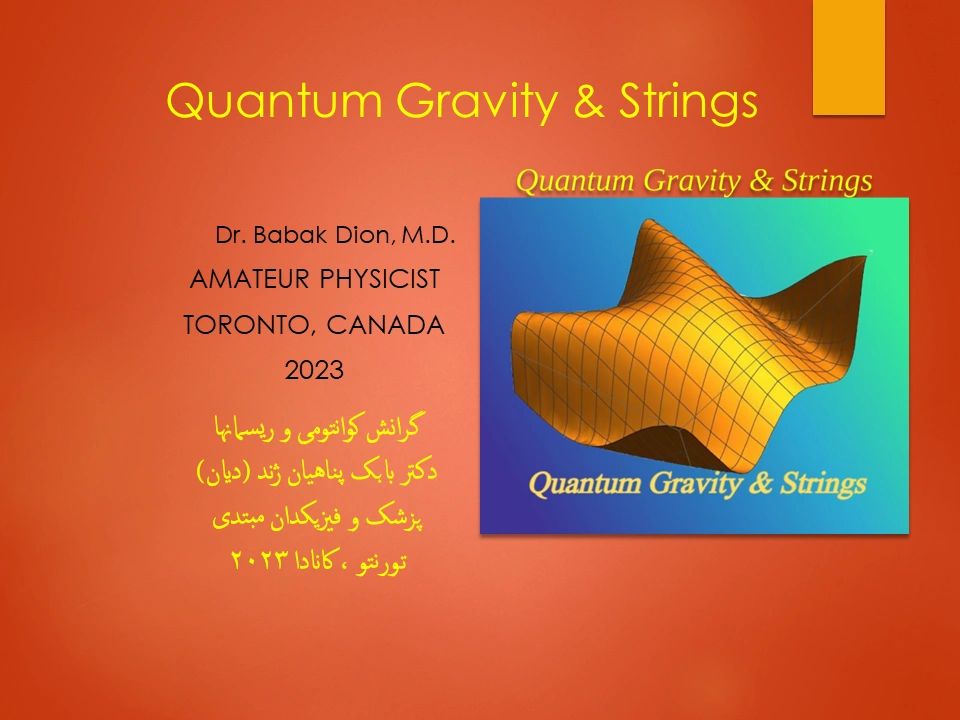 Quantum Gravity & Strings

Dr. Babak Dion, M.D.
AMATEUR PHYSICIST
TORONTO, CANADA
2023

گرانش کوانتومی و ریسمانها
دکتر بابک پناهیان ژند (دیان)
پزشک و فیزیکدان مبتدی
تورنتو ، کانادا ۲۰۲۳

Quantum Gravity & Strings

Quantum Gravity & Strings